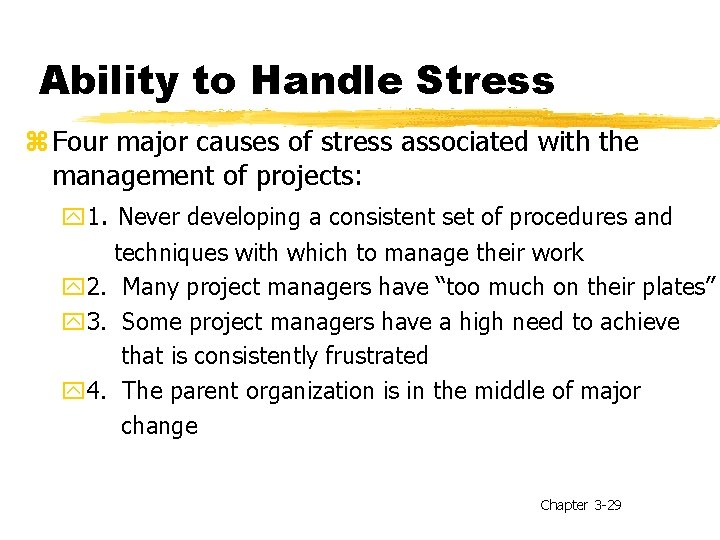 Ability to Handle Stress

Four major causes of stress associated with the management of projects:

1. Never developing a consistent set of procedures and techniques with which to manage their work

2. Many project managers have “too much on their plates”

3. Some project managers have a high need to achieve that is consistently frustrated

4. The parent organization is in the middle of major change

Chapter 3-29